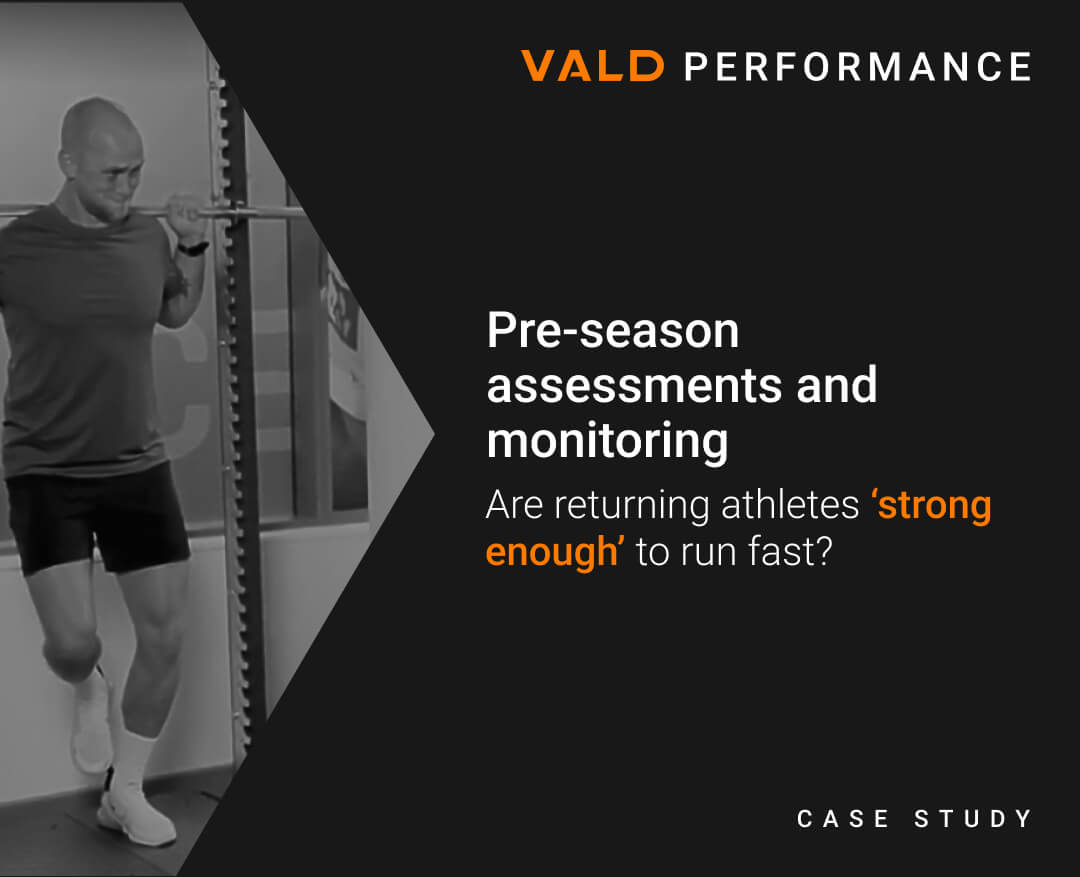 VALD PERFORMANCE

Pre-season assessments and monitoring

Are returning athletes ‘strong enough’ to run fast?

CASE STUDY